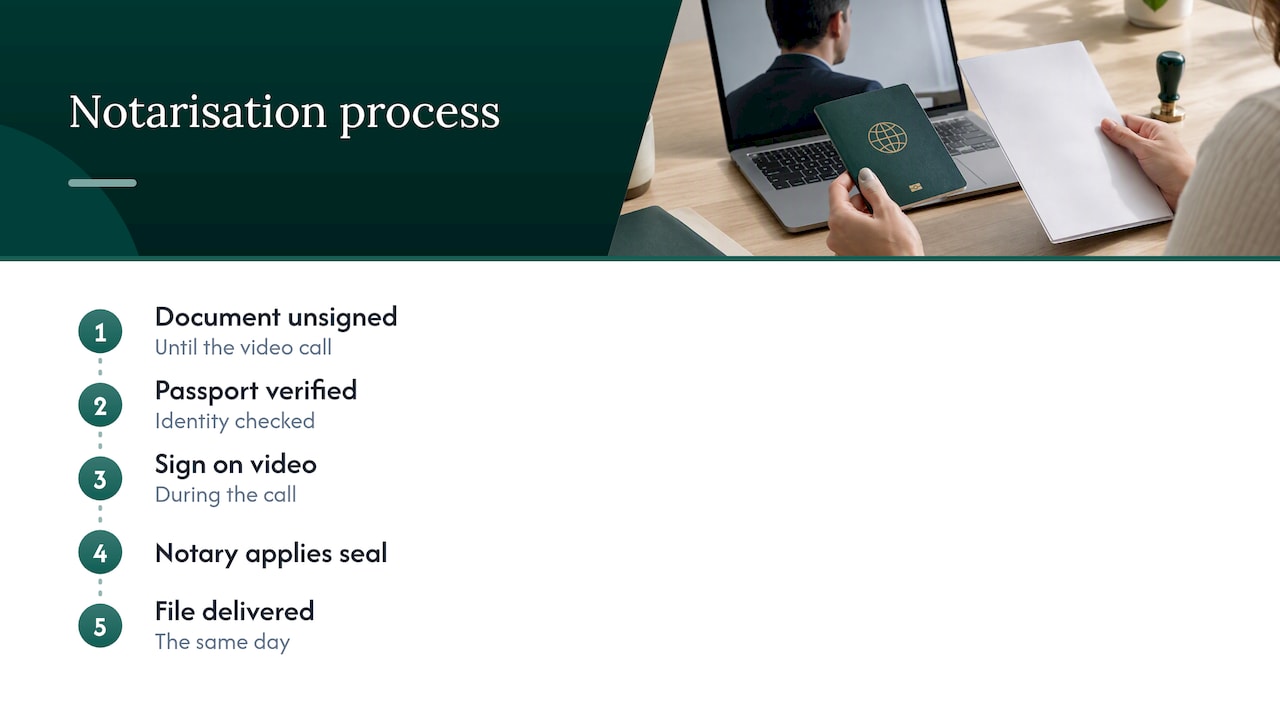 Notarisation process

1
Document unsigned
Until the video call

2
Passport verified
Identity checked

3
Sign on video
During the call

4
Notary applies seal

5
File delivered
The same day